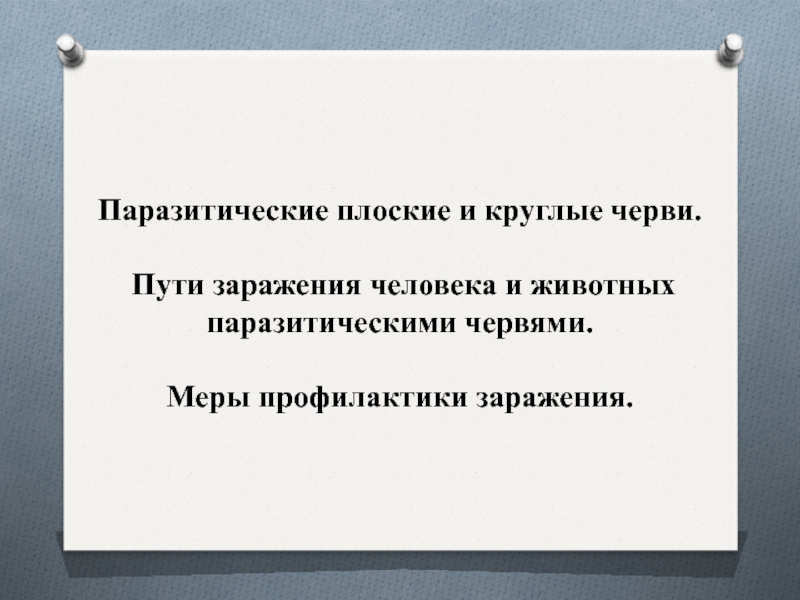 Паразитические плоские и круглые черви.

Пути заражения человека и животных паразитическими червями.

Меры профилактики заражения.